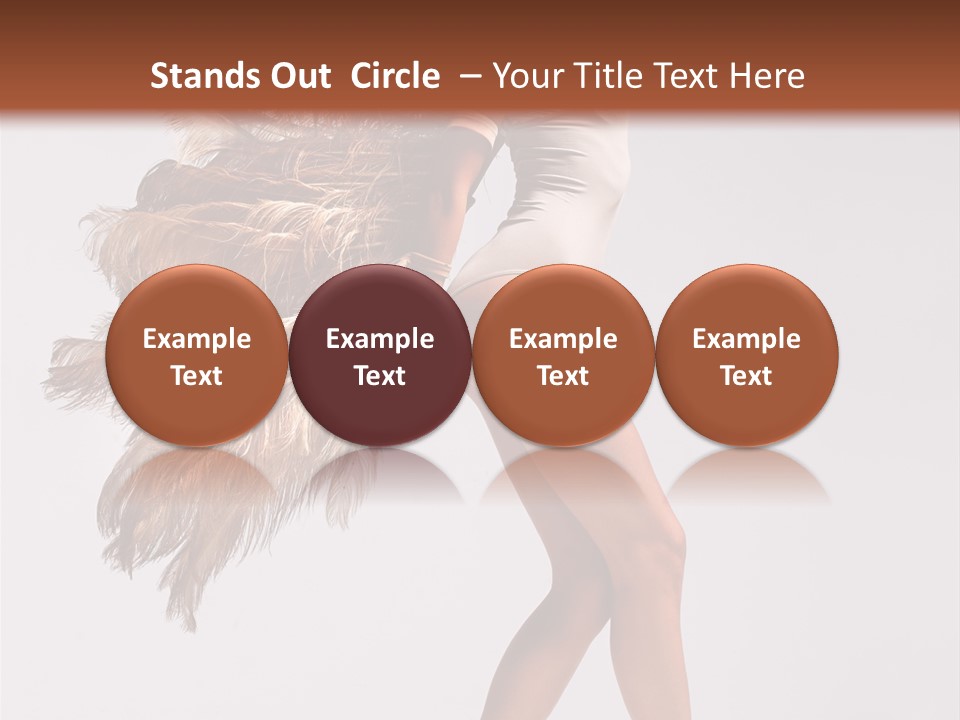 Stands Out Circle – Your Title Text Here

Example Text

Example Text

Example Text

Example Text